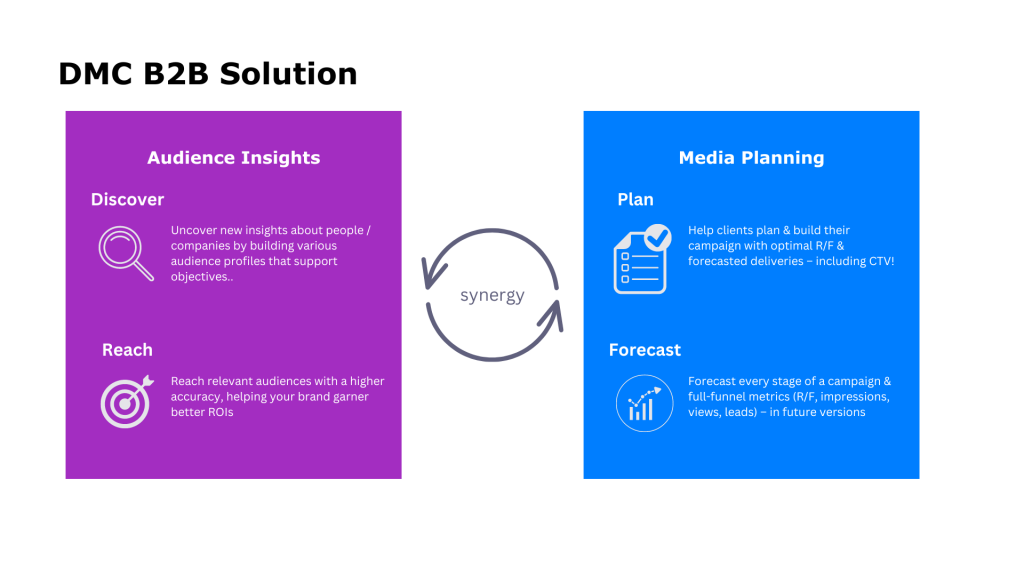 DMC B2B Solution

Audience Insights

Discover

Uncover new insights about people / companies by building various audience profiles that support objectives..

Reach

Reach relevant audiences with a higher accuracy, helping your brand garner better ROIs

synergy

Media Planning

Plan

Help clients plan & build their campaign with optimal R/F & forecasted deliveries – including CTV!

Forecast

Forecast every stage of a campaign & full-funnel metrics (R/F, impressions, views, leads) – in future versions